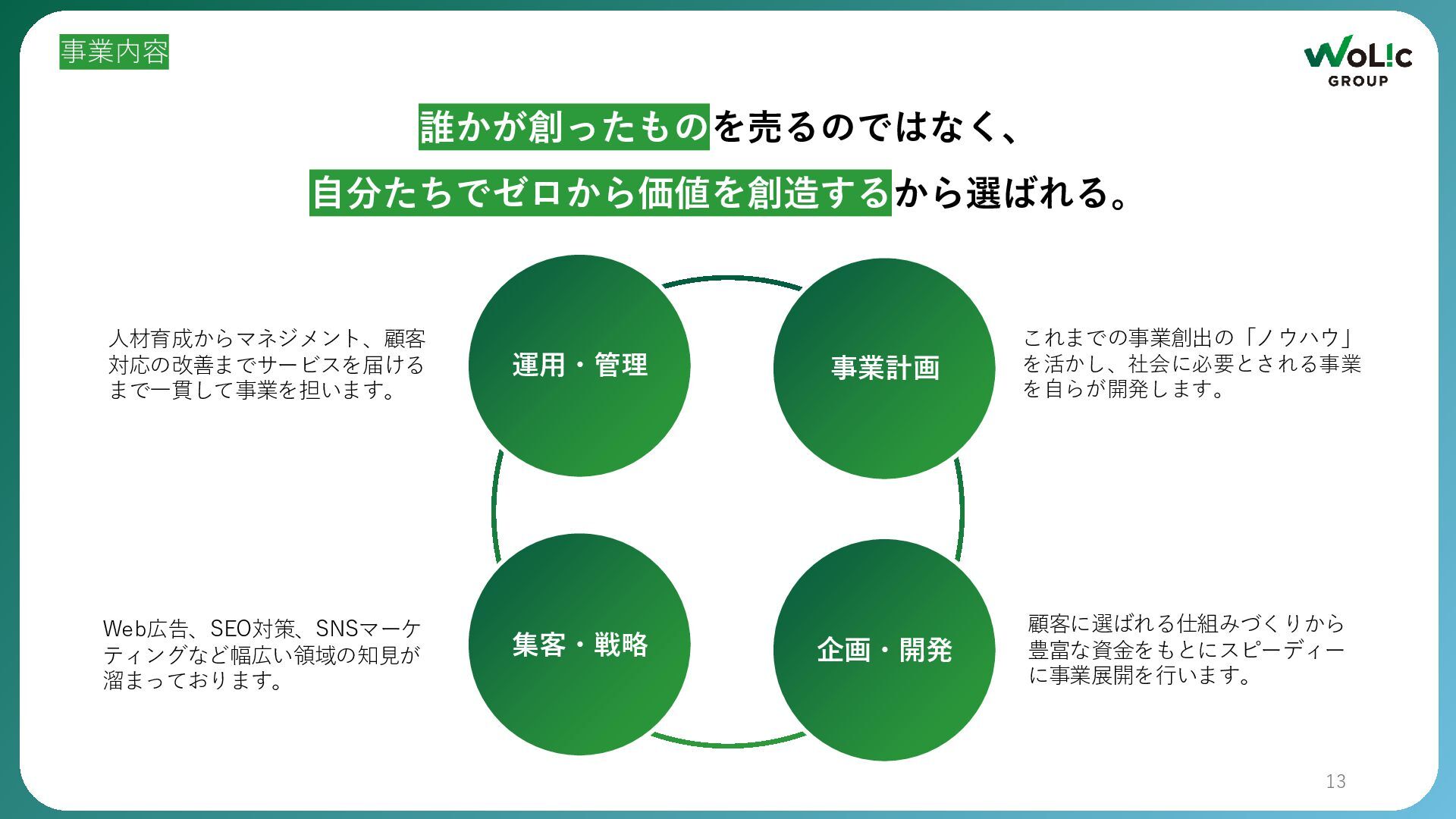 事業内容

WoL!c GROUP

誰かが創ったものを売るのではなく、
自分たちでゼロから価値を創造するから選ばれる。

人材育成からマネジメント、顧客対応の改善までサービスを届けるまで一貫して事業を担います。

運用・管理

事業計画

これまでの事業創出の「ノウハウ」を活かし、社会に必要とされる事業を自らが開発します。

Web広告、SEO対策、SNSマーケティングなど幅広い領域の知見が溜まっております。

集客・戦略

企画・開発

顧客に選ばれる仕組みづくりから豊富な資金をもとにスピーディーに事業展開を行います。

13